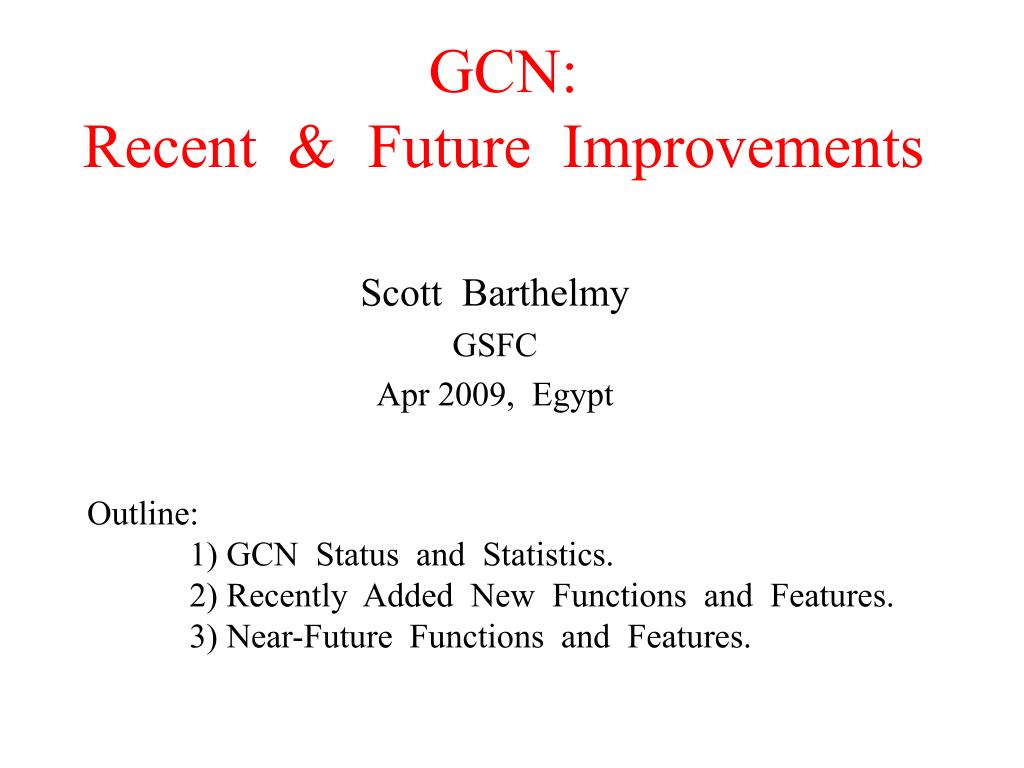 GCN:
Recent & Future Improvements

Scott Barthelmy
GSFC
Apr 2009, Egypt

Outline:
1) GCN Status and Statistics.
2) Recently Added New Functions and Features.
3) Near-Future Functions and Features.